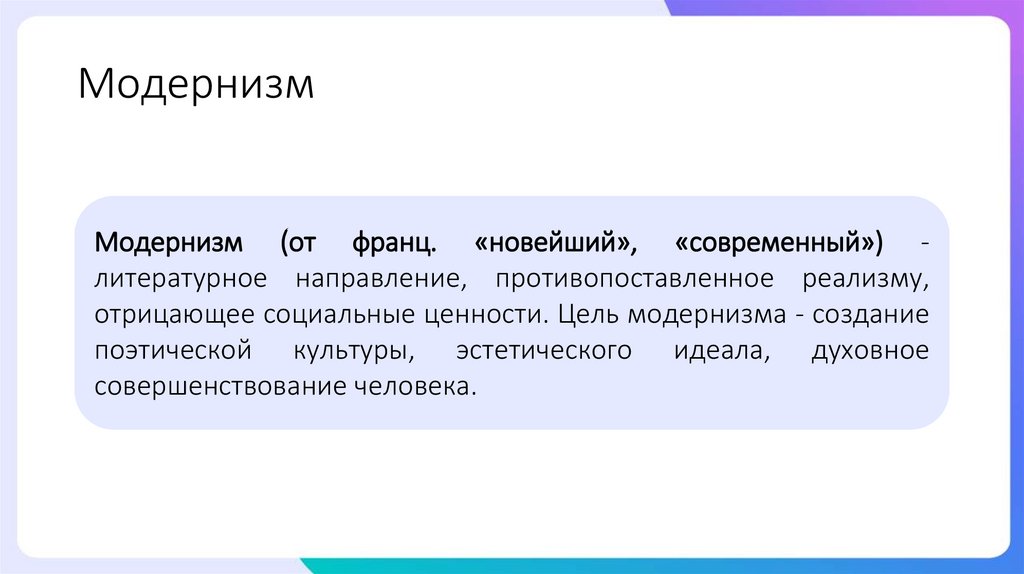 Модернизм

Модернизм (от франц. «новейший», «современный») - литературное направление, противопоставленное реализму, отрицающее социальные ценности. Цель модернизма - создание поэтической культуры, эстетического идеала, духовное совершенствование человека.